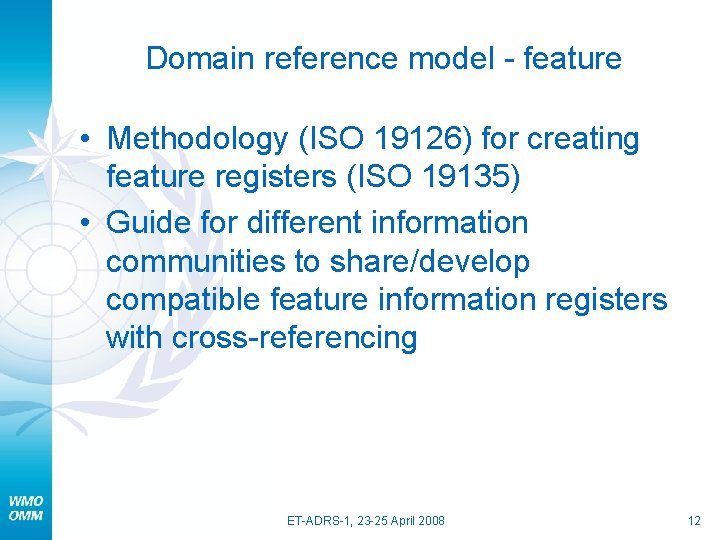 Domain reference model - feature

• Methodology (ISO 19126) for creating feature registers (ISO 19135)

• Guide for different information communities to share/develop compatible feature information registers with cross-referencing

WMO
OMM

ET-ADRS-1, 23-25 April 2008

12